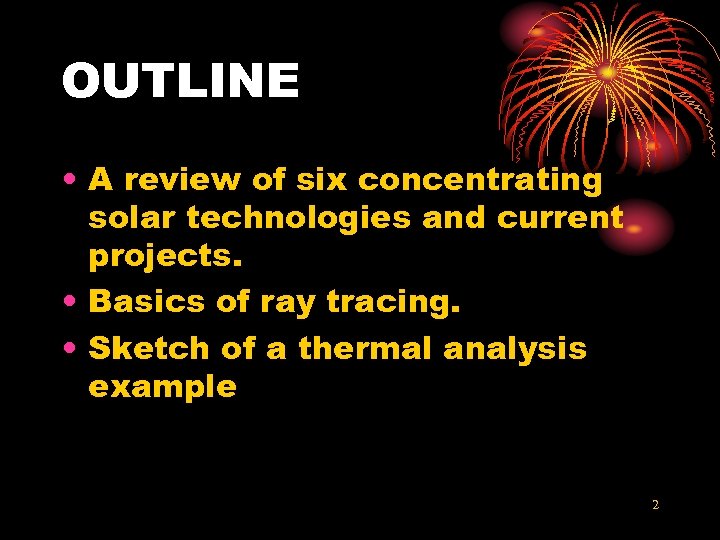 OUTLINE

• A review of six concentrating solar technologies and current projects.
• Basics of ray tracing.
• Sketch of a thermal analysis example

2